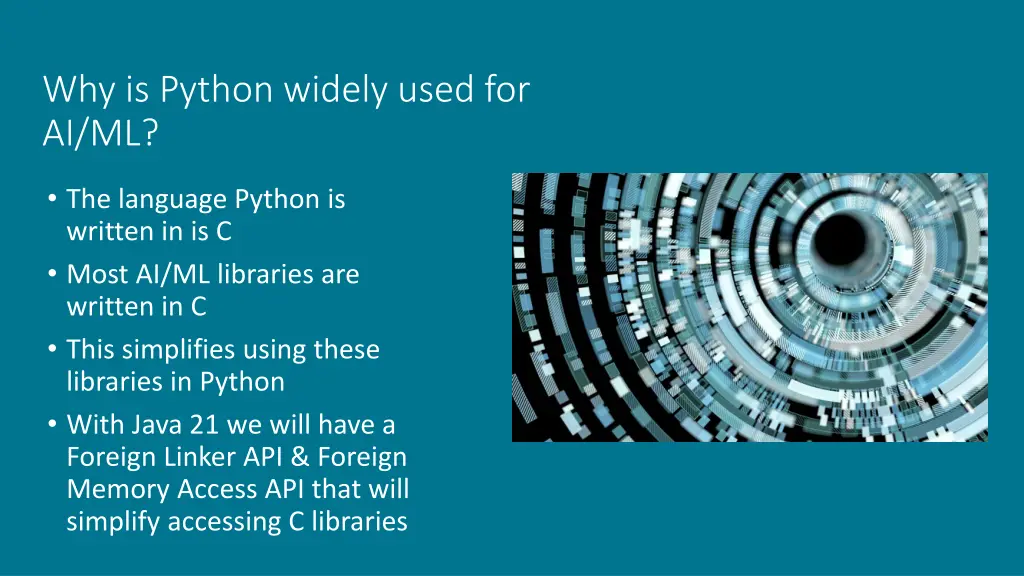 Why is Python widely used for AI/ML?

• The language Python is written in is C
• Most AI/ML libraries are written in C
• This simplifies using these libraries in Python
• With Java 21 we will have a Foreign Linker API & Foreign Memory Access API that will simplify accessing C libraries